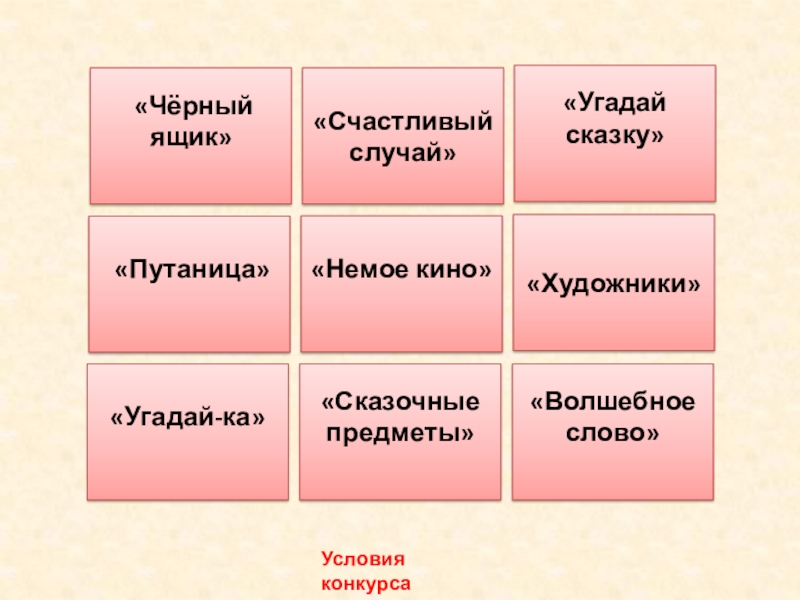 «Чёрный ящик»

«Счастливый случай»

«Угадай сказку»

«Путаница»

«Немое кино»

«Художники»

«Угадай-ка»

«Сказочные предметы»

«Волшебное слово»

Условия конкурса